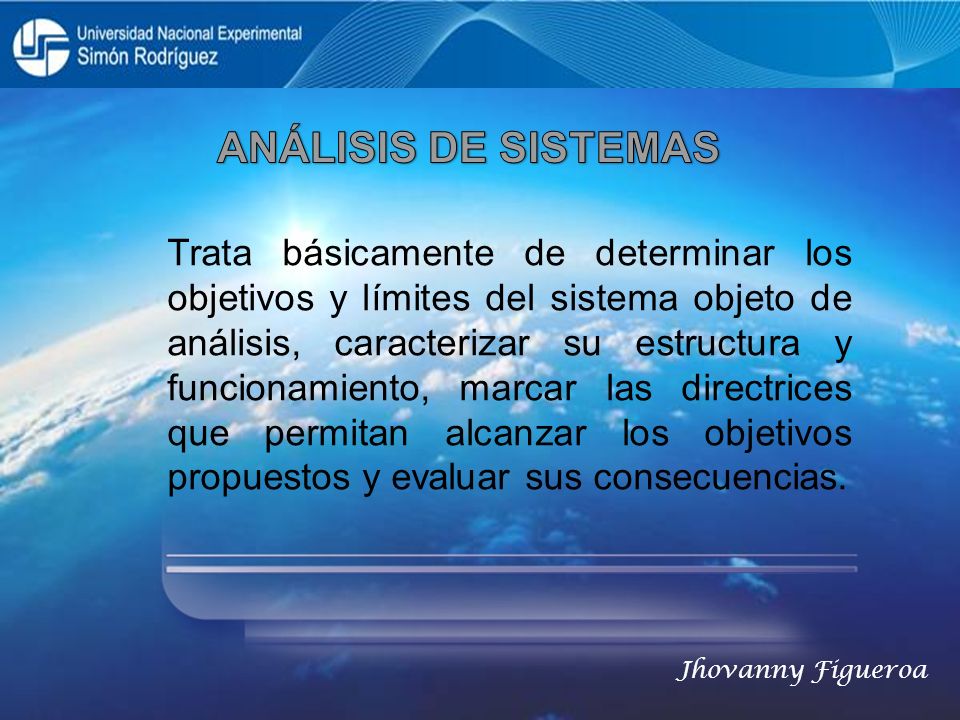 Universidad Nacional Experimental
Simón Rodríguez

ANÁLISIS DE SISTEMAS

Trata básicamente de determinar los objetivos y límites del sistema objeto de análisis, caracterizar su estructura y funcionamiento, marcar las directrices que permitan alcanzar los objetivos propuestos y evaluar sus consecuencias.

Jhovanny Figueroa